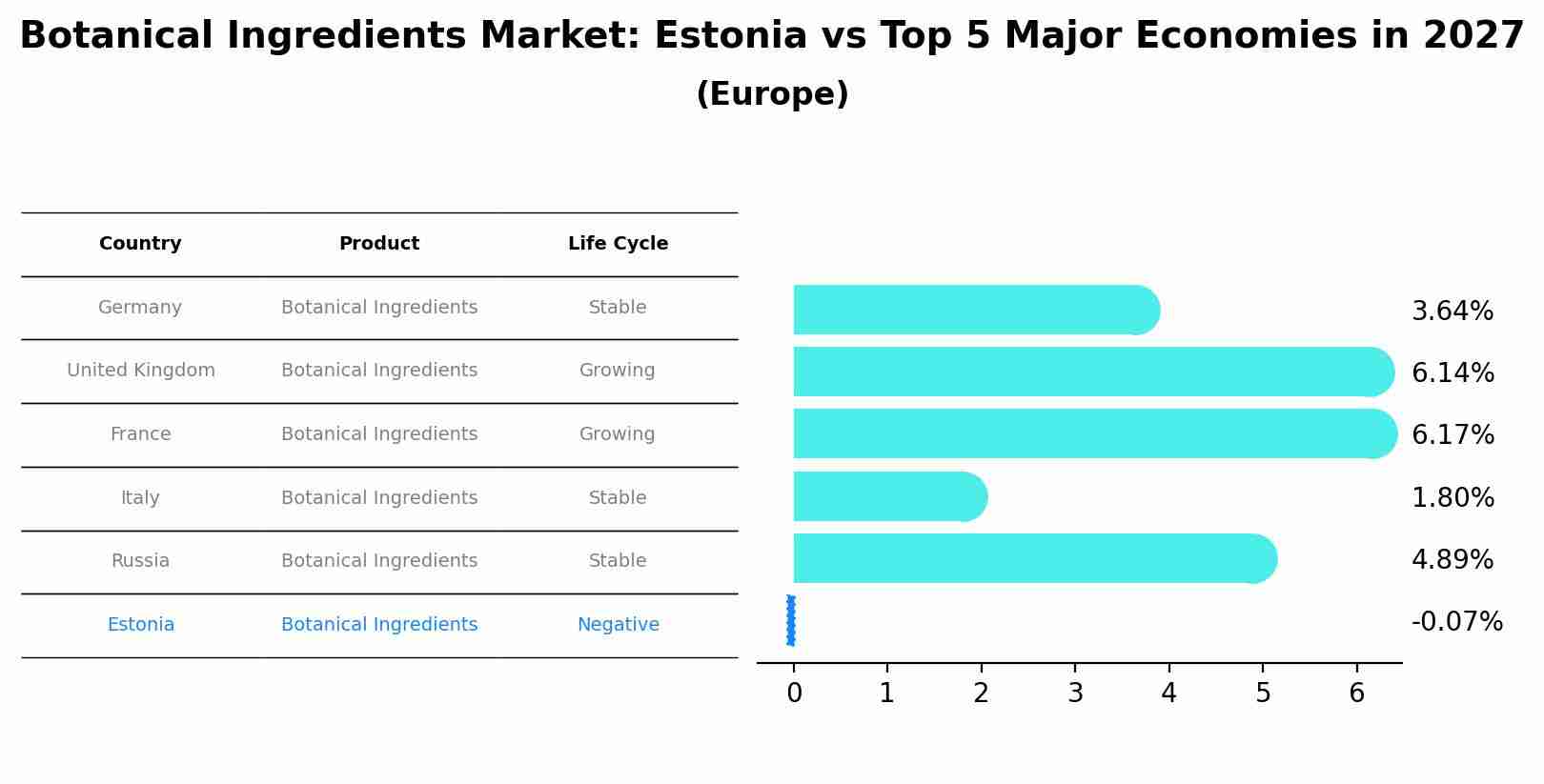 Botanical Ingredients Market: Estonia vs Top 5 Major Economies in 2027
(Europe)

| Country | Product | Life Cycle |
|---|---|---|
| Germany | Botanical Ingredients | Stable |
| United Kingdom | Botanical Ingredients | Growing |
| France | Botanical Ingredients | Growing |
| Italy | Botanical Ingredients | Stable |
| Russia | Botanical Ingredients | Stable |
| Estonia | Botanical Ingredients | Negative |

3.64%
6.14%
6.17%
1.80%
4.89%
-0.07%

0 1 2 3 4 5 6